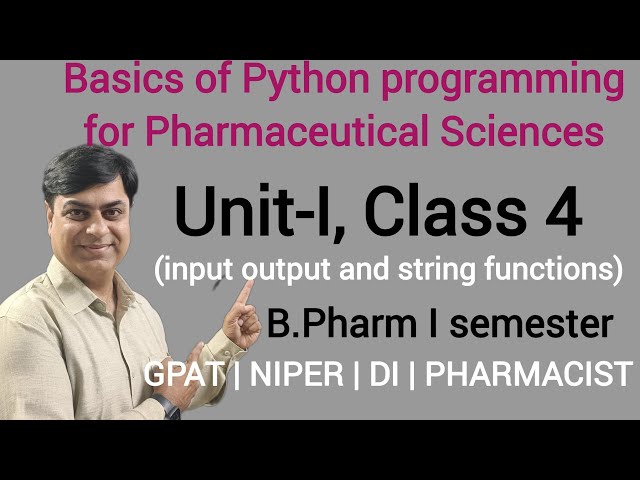 Basics of Python programming for Pharmaceutical Sciences

Unit-I, Class 4
(input output and string functions)

B.Pharm I semester

GPAT | NIPER | DI | PHARMACIST